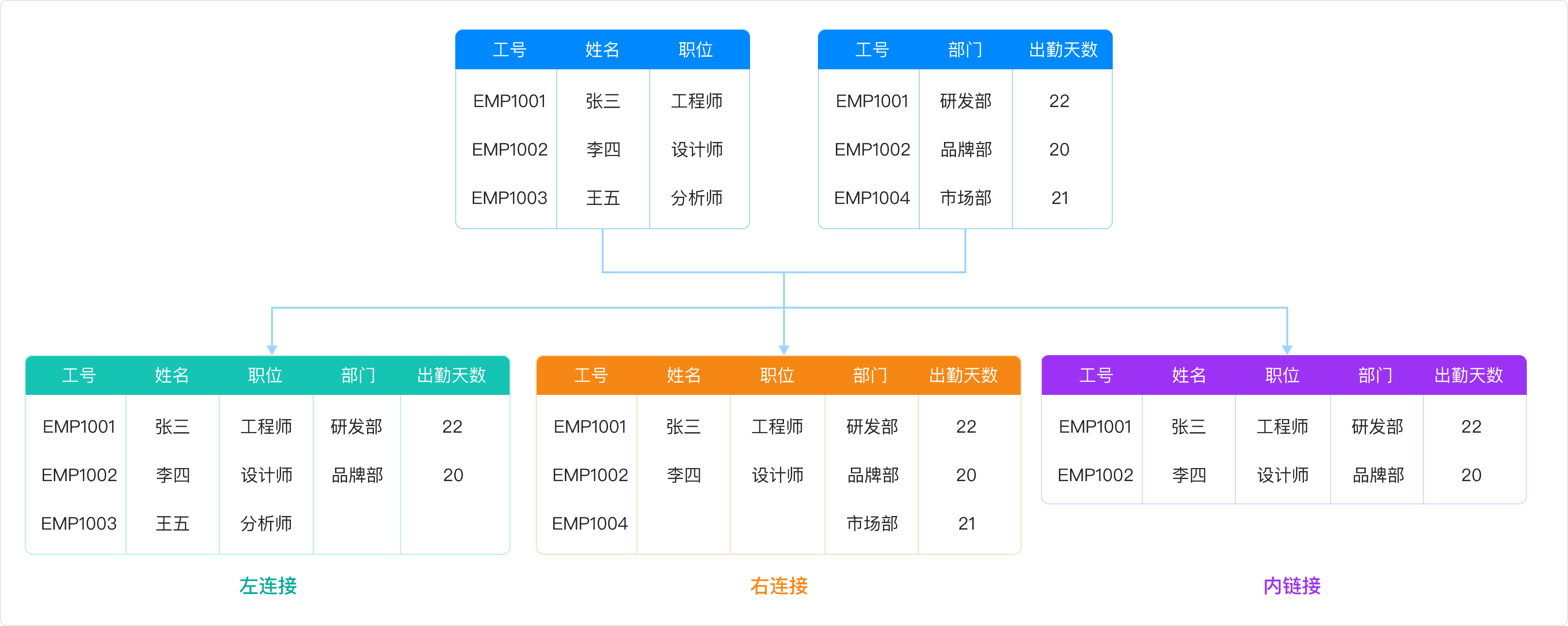 | 工号 | 姓名 | 职位 |
|---|---|---|
| EMP1001 | 张三 | 工程师 |
| EMP1002 | 李四 | 设计师 |
| EMP1003 | 王五 | 分析师 |

| 工号 | 部门 | 出勤天数 |
|---|---|---|
| EMP1001 | 研发部 | 22 |
| EMP1002 | 品牌部 | 20 |
| EMP1004 | 市场部 | 21 |

| 工号 | 姓名 | 职位 | 部门 | 出勤天数 |
|---|---|---|---|---|
| EMP1001 | 张三 | 工程师 | 研发部 | 22 |
| EMP1002 | 李四 | 设计师 | 品牌部 | 20 |
| EMP1003 | 王五 | 分析师 | | |

左连接

| 工号 | 姓名 | 职位 | 部门 | 出勤天数 |
|---|---|---|---|---|
| EMP1001 | 张三 | 工程师 | 研发部 | 22 |
| EMP1002 | 李四 | 设计师 | 品牌部 | 20 |
| EMP1004 | | | 市场部 | 21 |

右连接

| 工号 | 姓名 | 职位 | 部门 | 出勤天数 |
|---|---|---|---|---|
| EMP1001 | 张三 | 工程师 | 研发部 | 22 |
| EMP1002 | 李四 | 设计师 | 品牌部 | 20 |

内链接